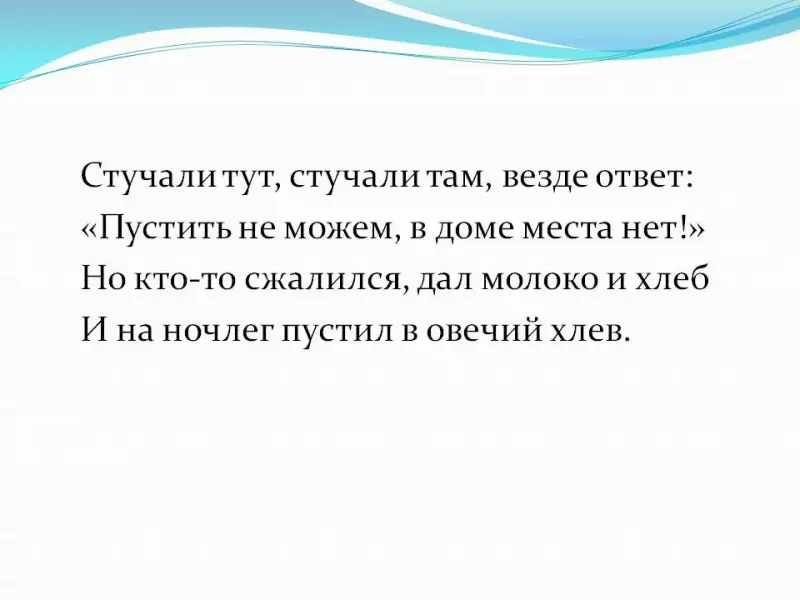 Стучали тут, стучали там, везде ответ:
«Пустить не можем, в доме места нет!»
Но кто-то сжалился, дал молоко и хлеб
И на ночлег пустил в овечий хлев.